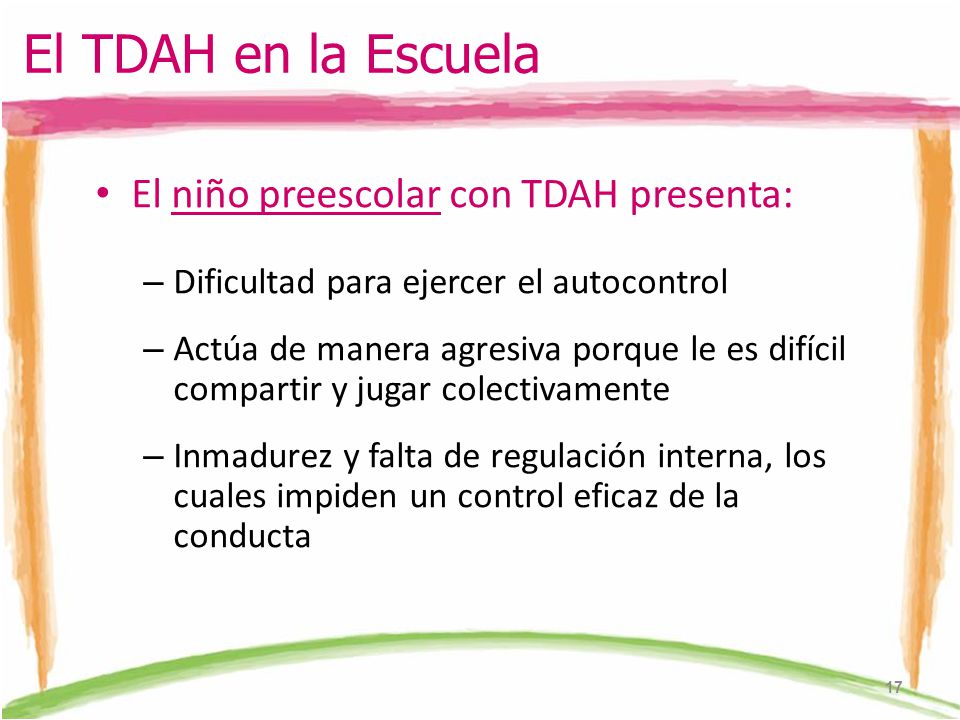 El TDAH en la Escuela

• El niño preescolar con TDAH presenta:

– Dificultad para ejercer el autocontrol

– Actúa de manera agresiva porque le es difícil compartir y jugar colectivamente

– Inmadurez y falta de regulación interna, los cuales impiden un control eficaz de la conducta

17